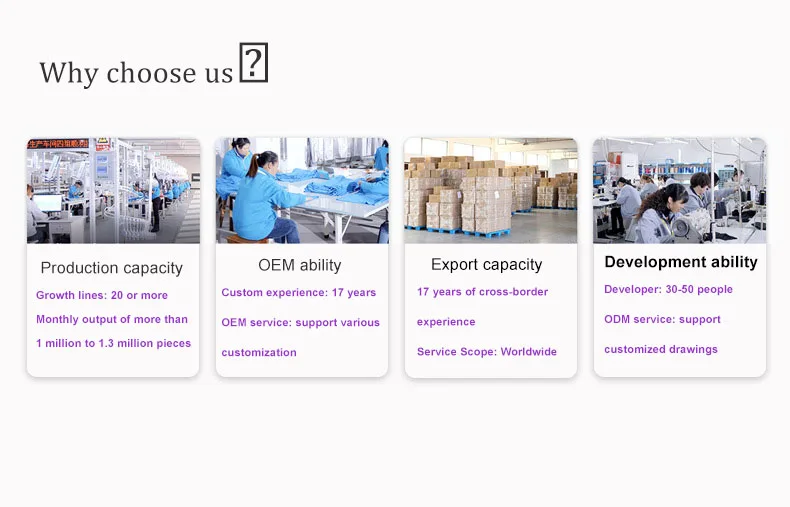 Why choose us?

Production capacity

Growth lines: 20 or more

Monthly output of more than 1 million to 1.3 million pieces

OEM ability

Custom experience: 17 years

OEM service: support various customization

Export capacity

17 years of cross-border experience

Service Scope: Worldwide

Development ability

Developer: 30-50 people

ODM service: support customized drawings